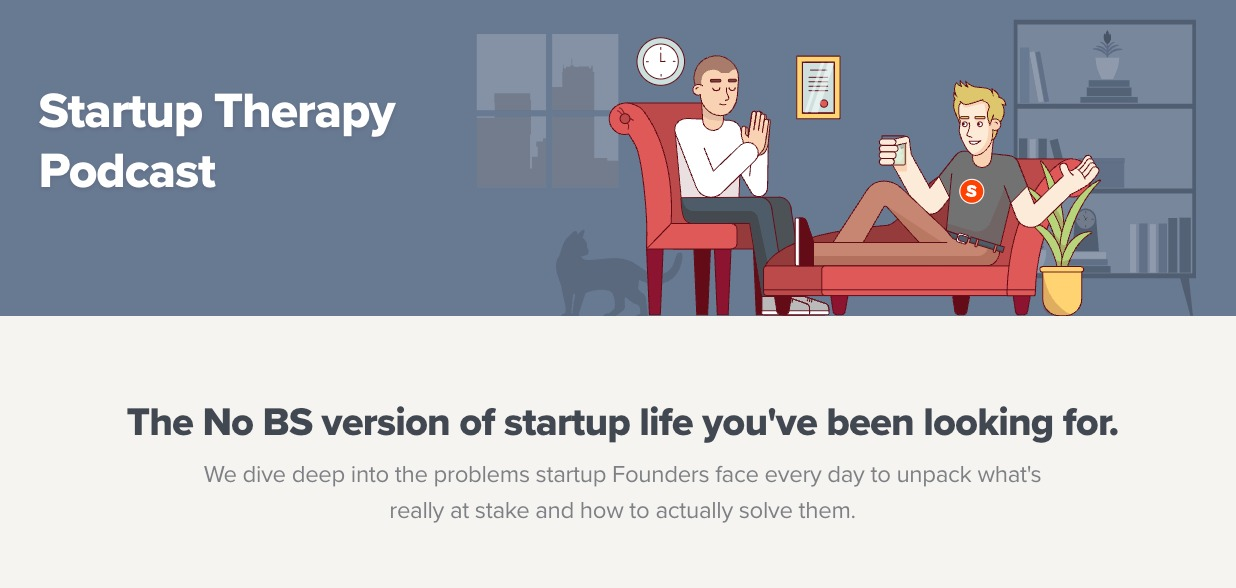 Startup Therapy Podcast

S

The No BS version of startup life you've been looking for.

We dive deep into the problems startup Founders face every day to unpack what's really at stake and how to actually solve them.